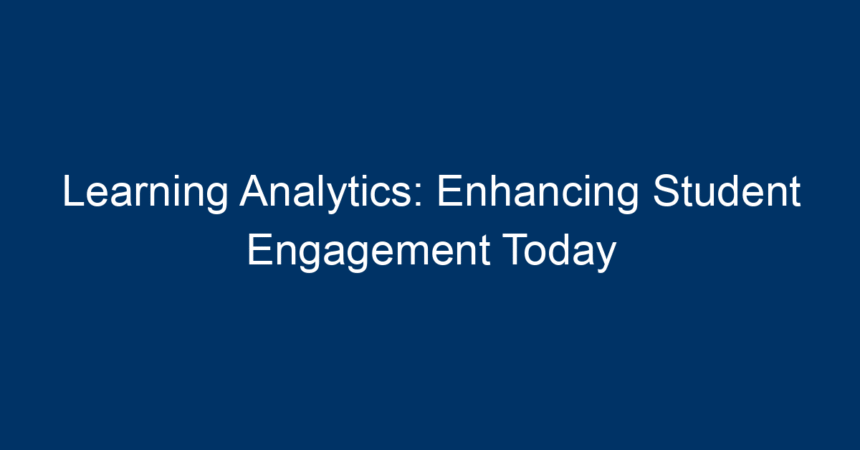 Learning Analytics: Enhancing Student Engagement Today